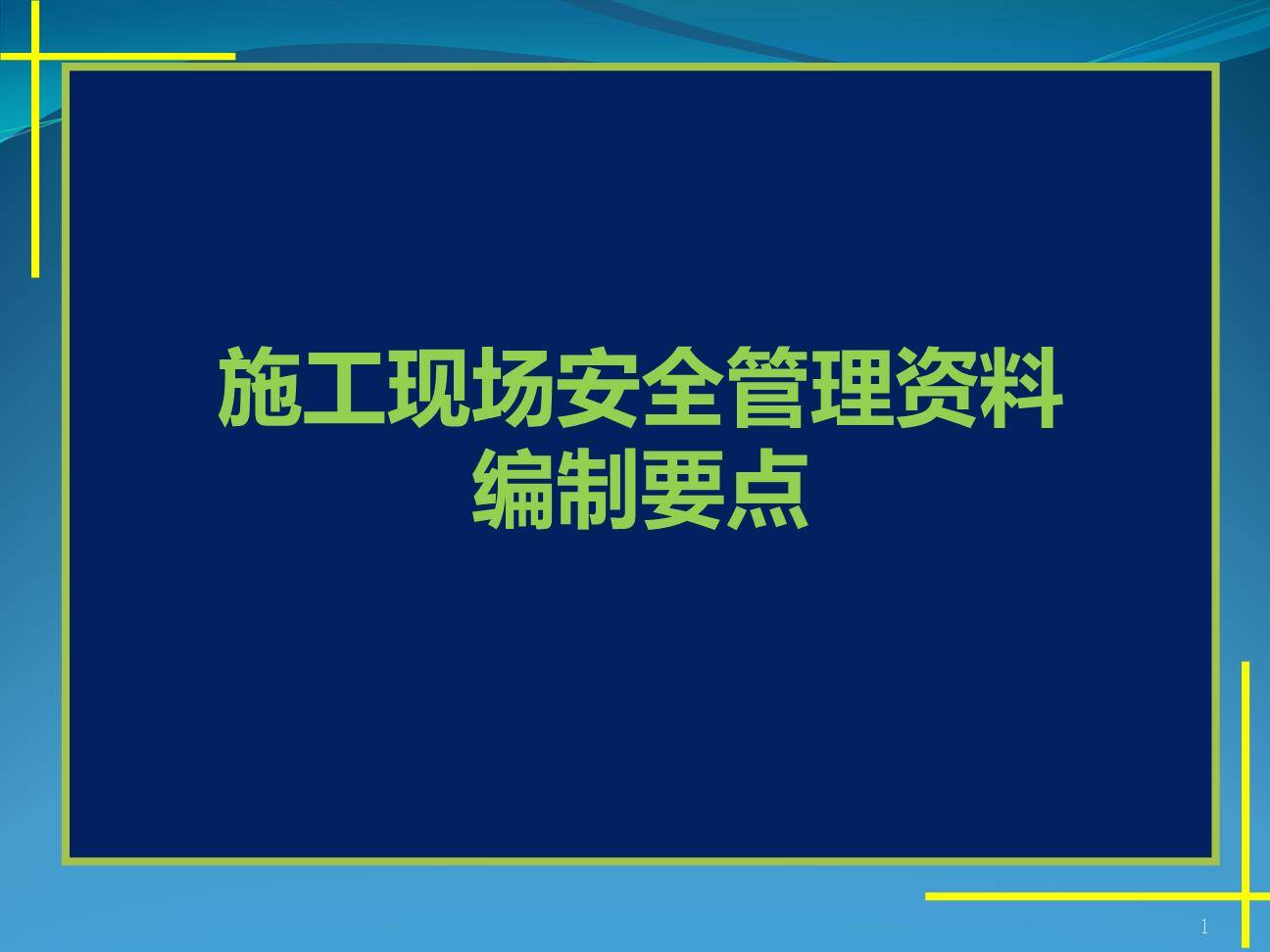 施工现场安全管理资料
编制要点

1